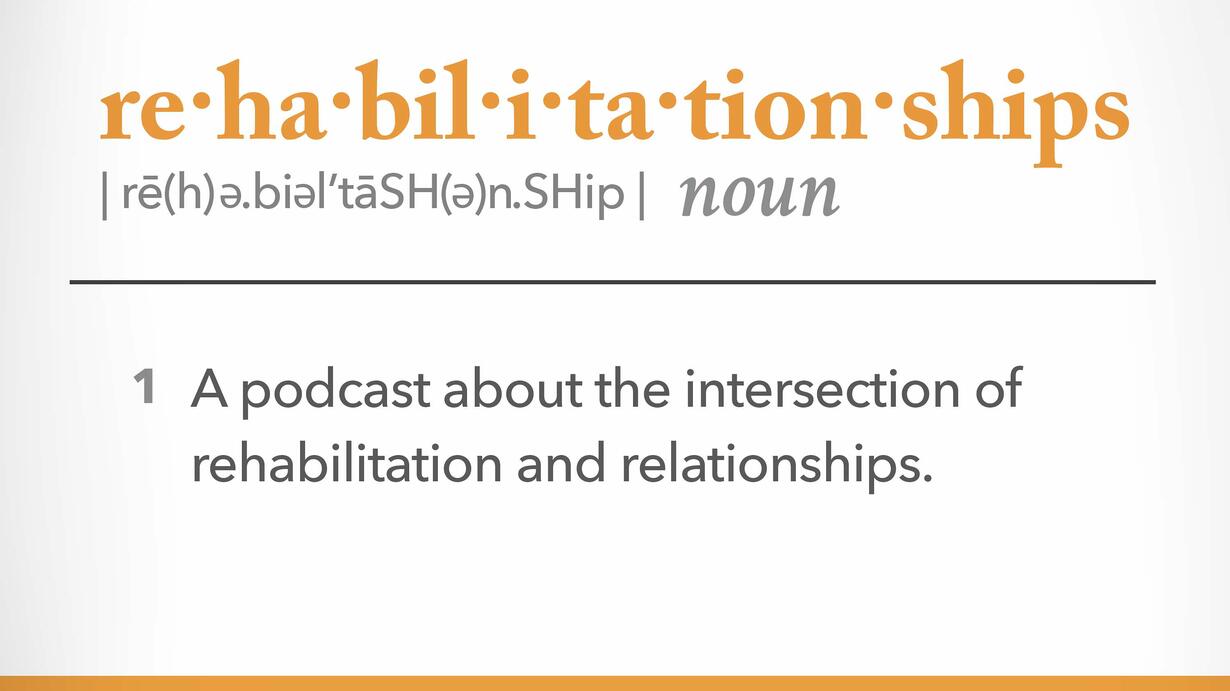 re·ha·bil·i·ta·tion·ships
| rē(h)ə.biəl'tāSH(ə)n.SHip | noun

1 A podcast about the intersection of rehabilitation and relationships.